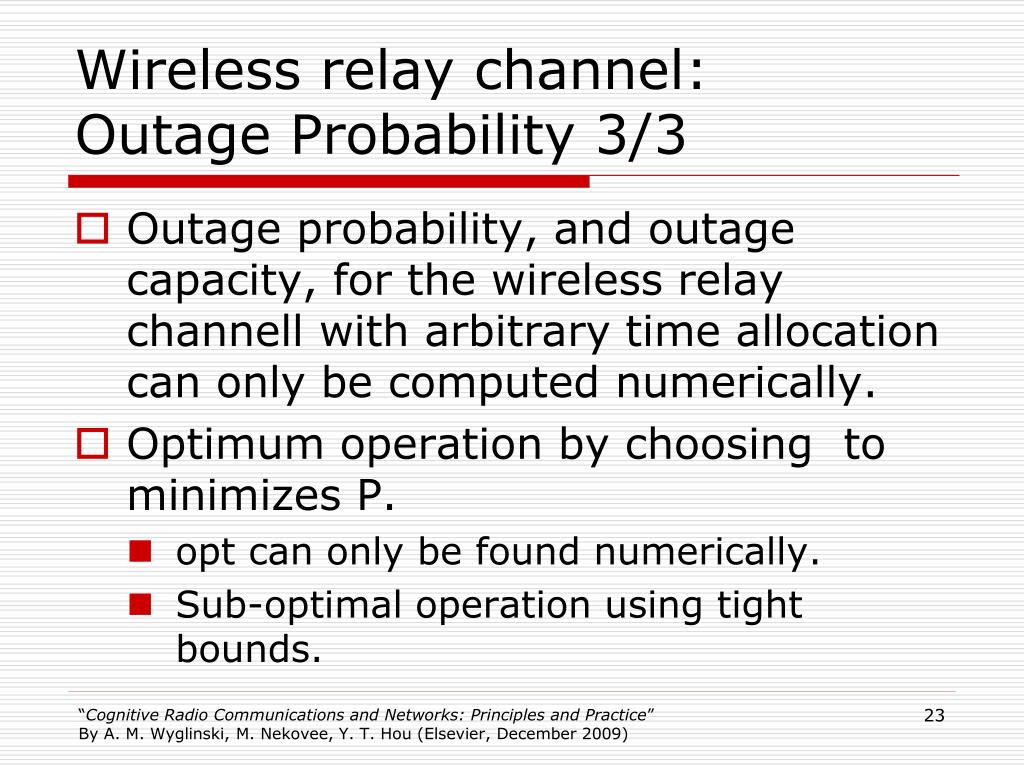 Wireless relay channel: Outage Probability 3/3

Outage probability, and outage capacity, for the wireless relay channell with arbitrary time allocation can only be computed numerically.

Optimum operation by choosing  to minimizes P.

opt can only be found numerically.

Sub-optimal operation using tight bounds.

"Cognitive Radio Communications and Networks: Principles and Practice"
By A. M. Wyglinski, M. Nekovee, Y. T. Hou (Elsevier, December 2009)

23